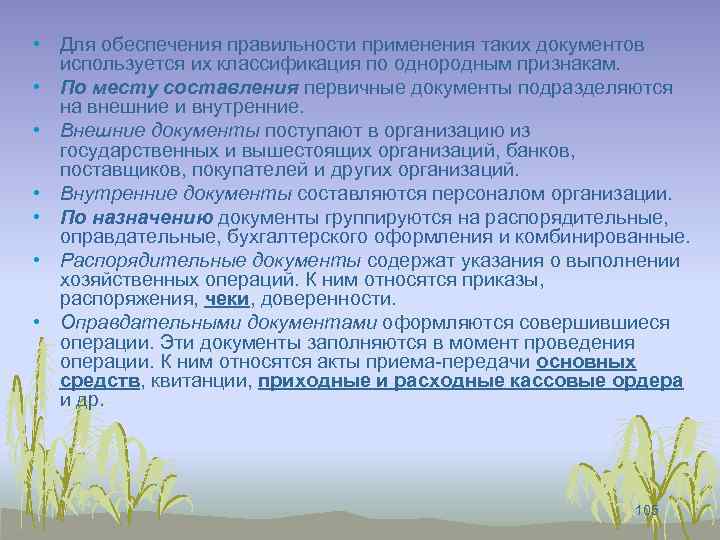 • Для обеспечения правильности применения таких документов используется их классификация по однородным признакам.

• По месту составления первичные документы подразделяются на внешние и внутренние.

• Внешние документы поступают в организацию из государственных и вышестоящих организаций, банков, поставщиков, покупателей и других организаций.

• Внутренние документы составляются персоналом организации.

• По назначению документы группируются на распорядительные, оправдательные, бухгалтерского оформления и комбинированные.

• Распорядительные документы содержат указания о выполнении хозяйственных операций. К ним относятся приказы, распоряжения, чеки, доверенности.

• Оправдательными документами оформляются совершившиеся операции. Эти документы заполняются в момент проведения операции. К ним относятся акты приема-передачи основных средств, квитанции, приходные и расходные кассовые ордера и др.

105